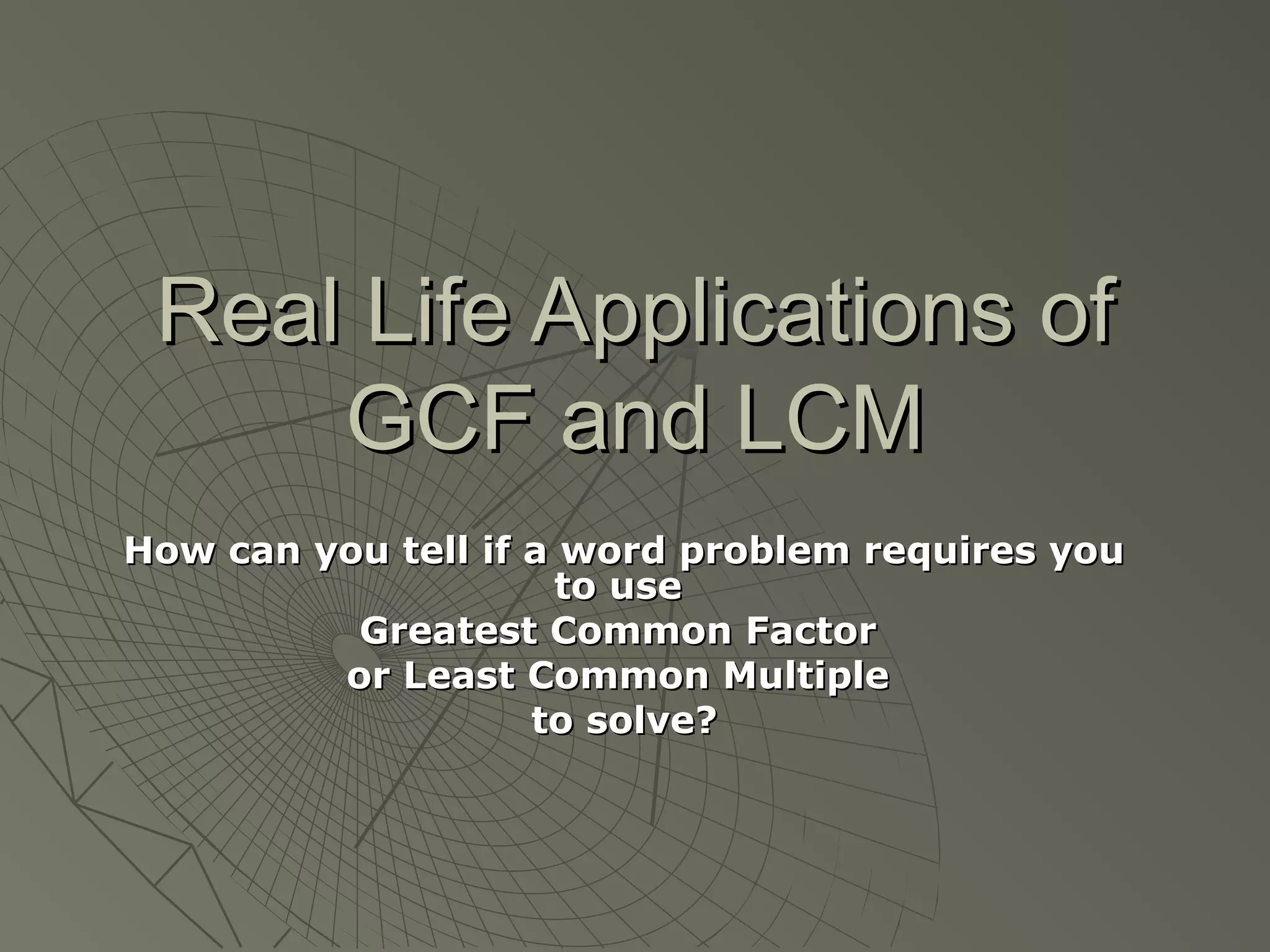 Real Life Applications of GCF and LCM

How can you tell if a word problem requires you to use
Greatest Common Factor
or Least Common Multiple
to solve?